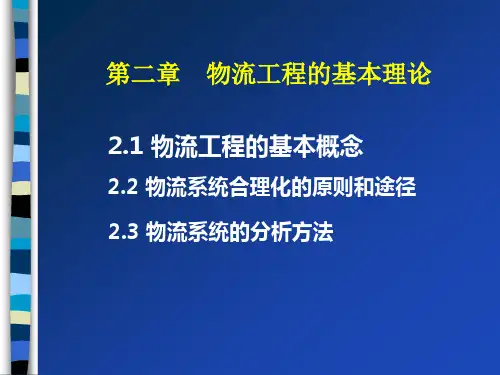 第二章　物流工程的基本理论

2.1 物流工程的基本概念

2.2 物流系统合理化的原则和途径

2.3 物流系统的分析方法